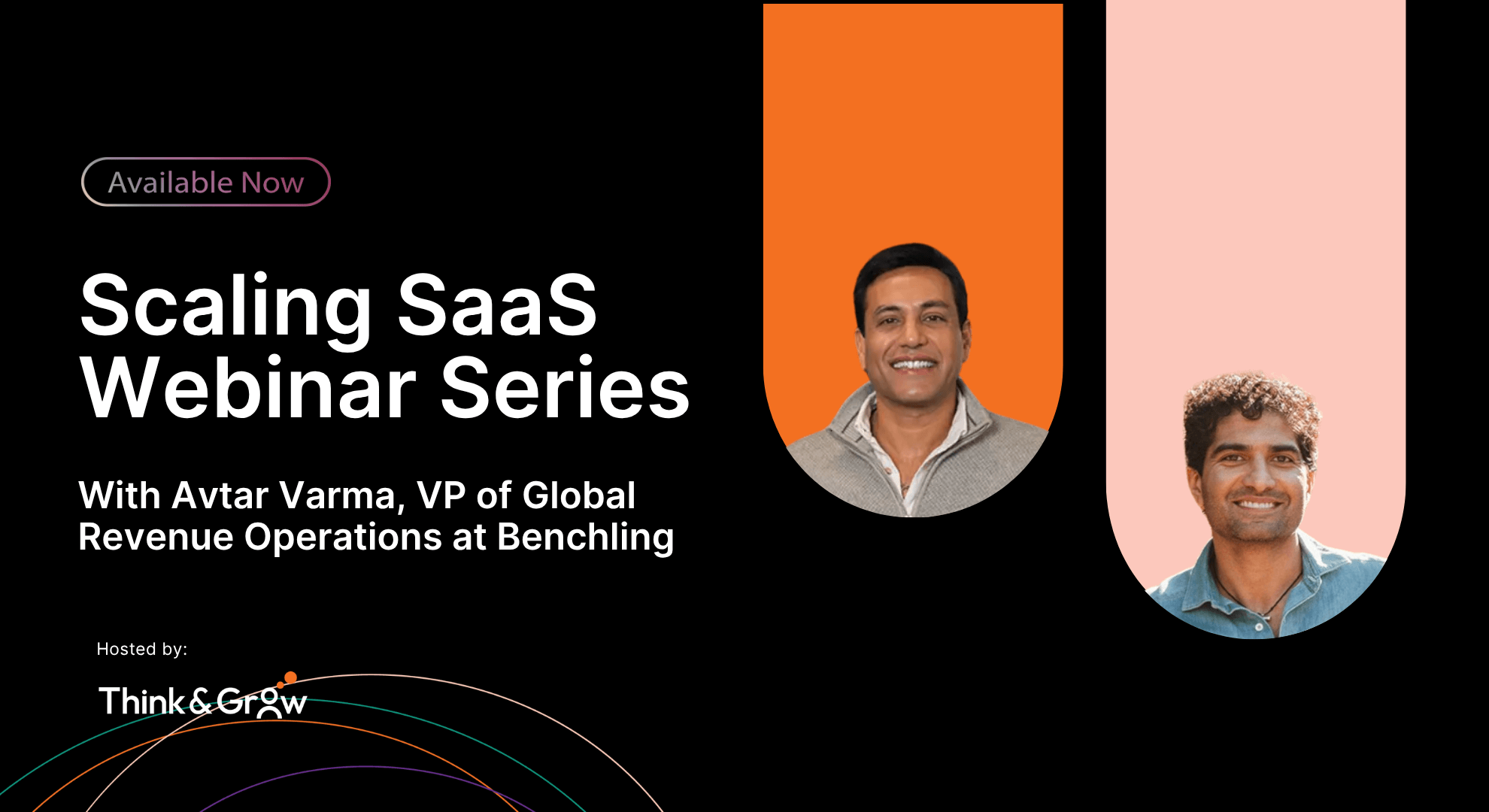 Available Now

Scaling SaaS Webinar Series

With Avtar Varma, VP of Global Revenue Operations at Benchling

Hosted by:

Think&Grow